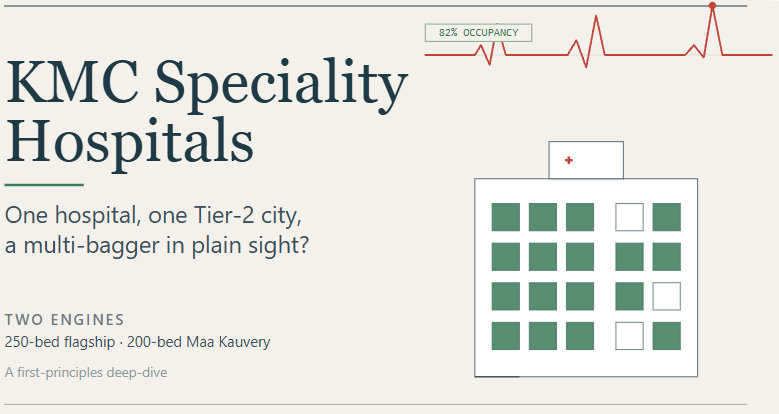 82% OCCUPANCY

KMC Speciality Hospitals

One hospital, one Tier-2 city, a multi-bagger in plain sight?

TWO ENGINES

250-bed flagship · 200-bed Maa Kauvery

A first-principles deep-dive